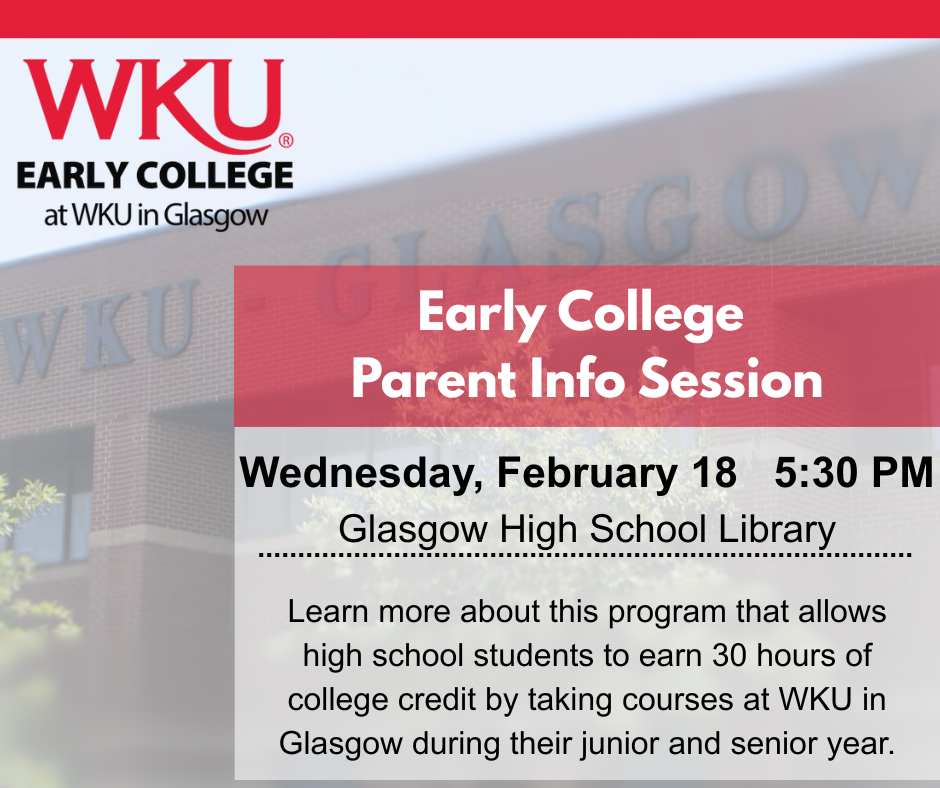 WKU®
EARLY COLLEGE
at WKU in Glasgow

WKU - GLASGOW

Early College
Parent Info Session

Wednesday, February 18 5:30 PM
Glasgow High School Library

Learn more about this program that allows high school students to earn 30 hours of college credit by taking courses at WKU in Glasgow during their junior and senior year.